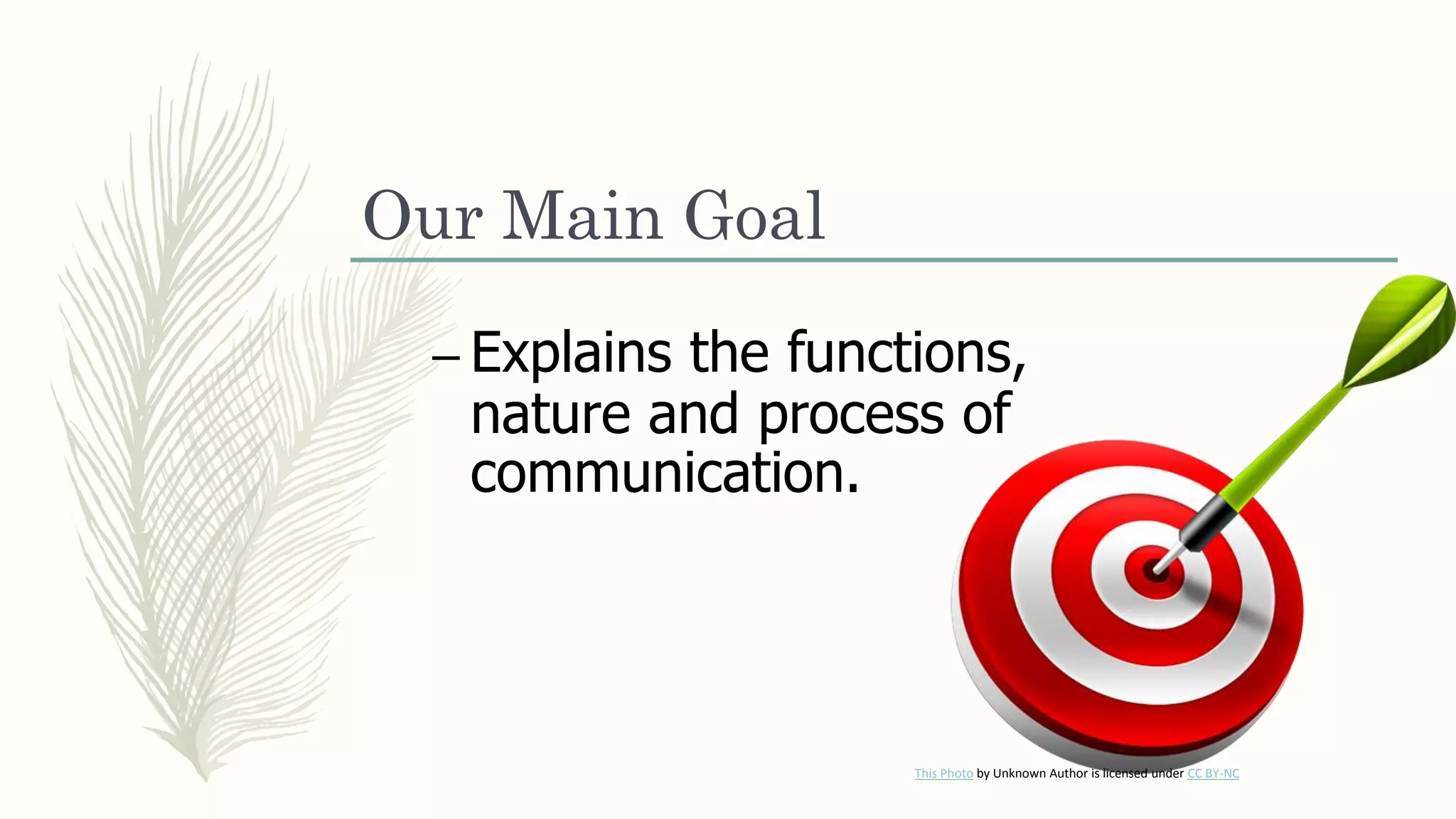 Our Main Goal

– Explains the functions, nature and process of communication.

This Photo by Unknown Author is licensed under CC BY-NC